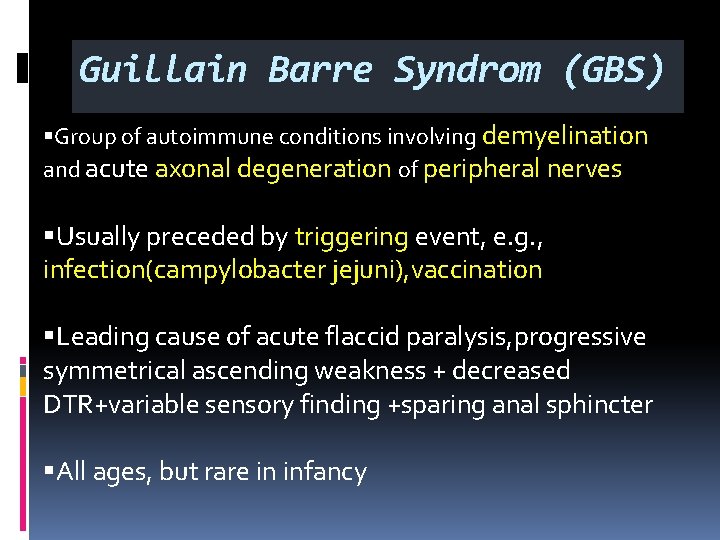 Guillain Barre Syndrom (GBS)

▪Group of autoimmune conditions involving demyelination and acute axonal degeneration of peripheral nerves

▪Usually preceded by triggering event, e.g., infection(campylobacter jejuni),vaccination

▪Leading cause of acute flaccid paralysis,progressive symmetrical ascending weakness + decreased DTR+variable sensory finding +sparing anal sphincter

▪All ages, but rare in infancy